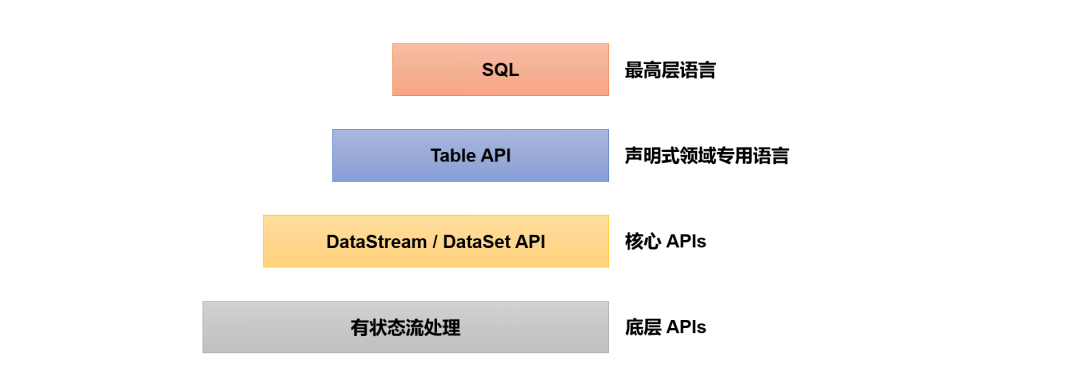 SQL 最高层语言

Table API 声明式领域专用语言

DataStream / DataSet API 核心 APIs

有状态流处理 底层 APIs